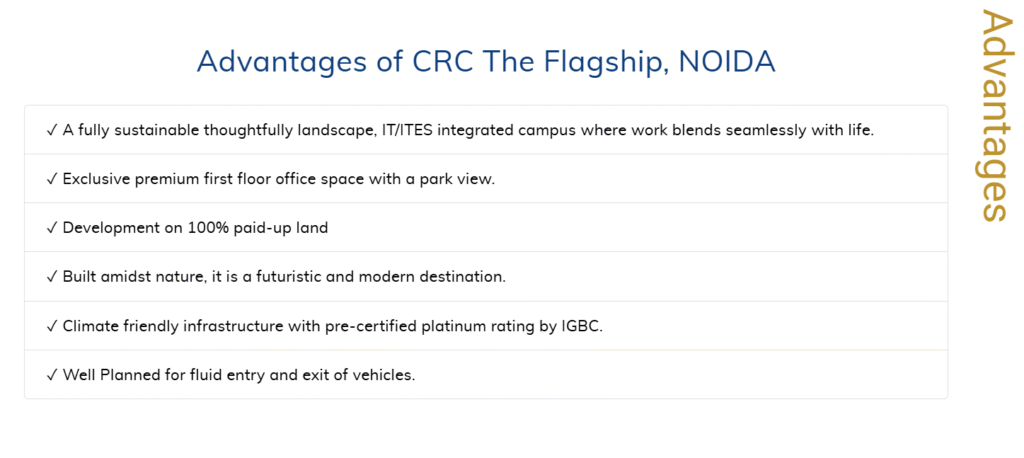 Advantages of CRC The Flagship, NOIDA

✓ A fully sustainable thoughtfully landscape, IT/ITES integrated campus where work blends seamlessly with life.

✓ Exclusive premium first floor office space with a park view.

✓ Development on 100% paid-up land

✓ Built amidst nature, it is a futuristic and modern destination.

✓ Climate friendly infrastructure with pre-certified platinum rating by IGBC.

✓ Well Planned for fluid entry and exit of vehicles.

Advantages